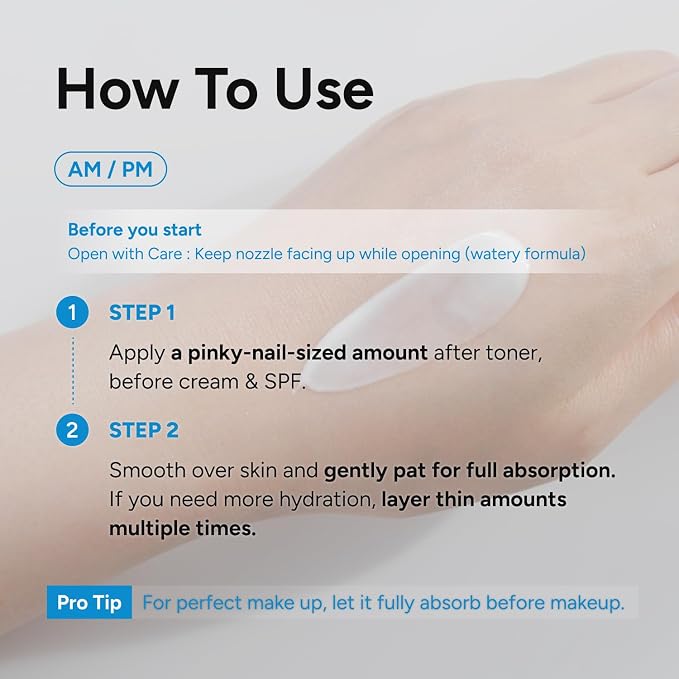 How To Use

AM / PM

Before you start
Open with Care : Keep nozzle facing up while opening (watery formula)

1 STEP 1

Apply a pinky-nail-sized amount after toner, before cream & SPF.

2 STEP 2

Smooth over skin and gently pat for full absorption. If you need more hydration, layer thin amounts multiple times.

Pro Tip For perfect make up, let it fully absorb before makeup.